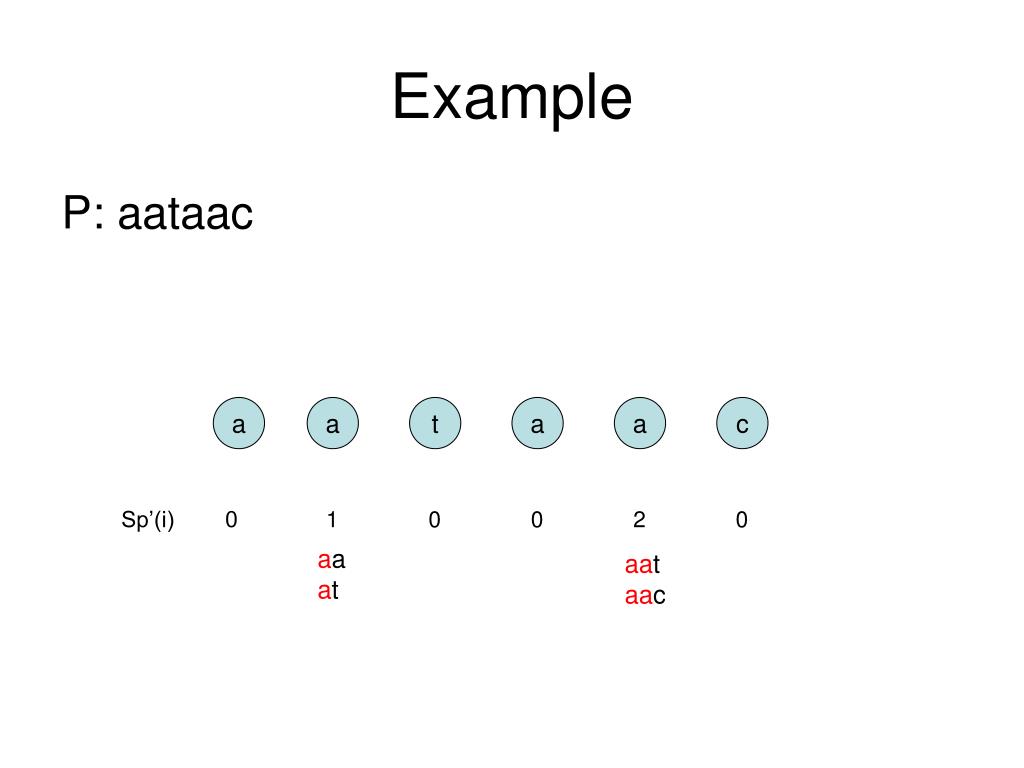 Example

P: aataac

a a t a a c

Sp’(i) 0 1 0 0 2 0

aa
at

aat
aac